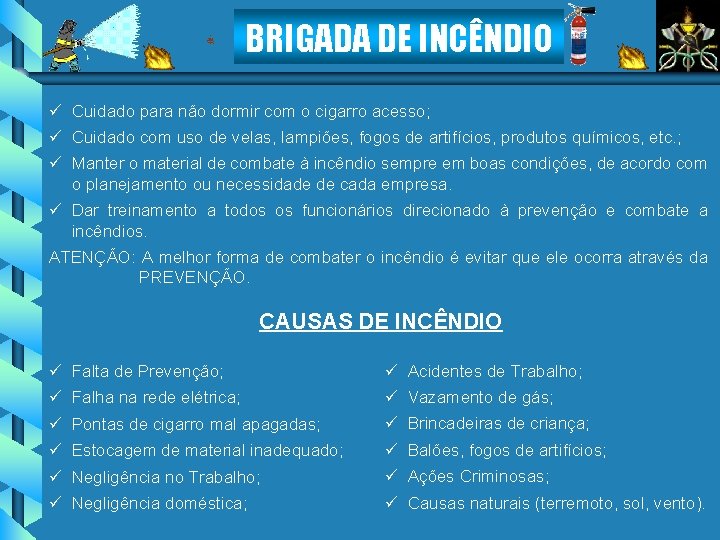 BRIGADA DE INCÊNDIO

✓ Cuidado para não dormir com o cigarro acesso;

✓ Cuidado com uso de velas, lampiões, fogos de artifícios, produtos químicos, etc.;

✓ Manter o material de combate à incêndio sempre em boas condições, de acordo com o planejamento ou necessidade de cada empresa.

✓ Dar treinamento a todos os funcionários direcionado à prevenção e combate a incêndios.

ATENÇÃO: A melhor forma de combater o incêndio é evitar que ele ocorra através da PREVENÇÃO.

CAUSAS DE INCÊNDIO

✓ Falta de Prevenção;
✓ Falha na rede elétrica;
✓ Pontas de cigarro mal apagadas;
✓ Estocagem de material inadequado;
✓ Negligência no Trabalho;
✓ Negligência doméstica;

✓ Acidentes de Trabalho;
✓ Vazamento de gás;
✓ Brincadeiras de criança;
✓ Balões, fogos de artifícios;
✓ Ações Criminosas;
✓ Causas naturais (terremoto, sol, vento).